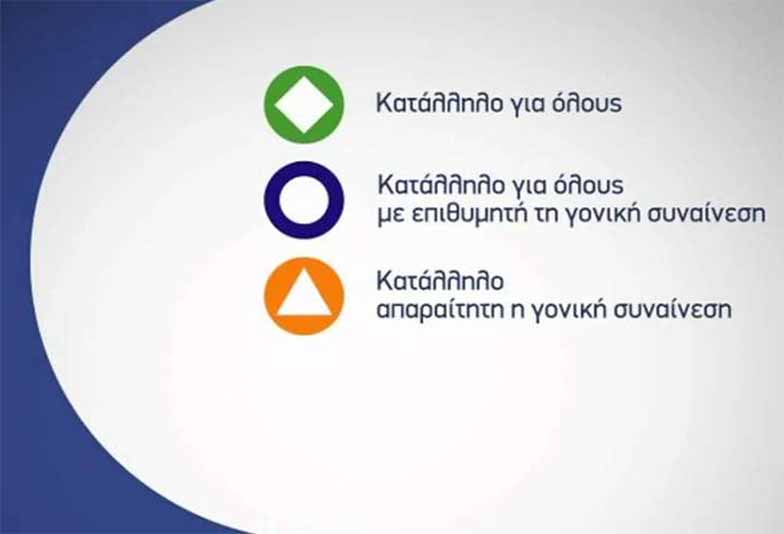 Κατάλληλο για όλους

Κατάλληλο για όλους
με επιθυμητή τη γονική συναίνεση

Κατάλληλο
απαραίτητη η γονική συναίνεση